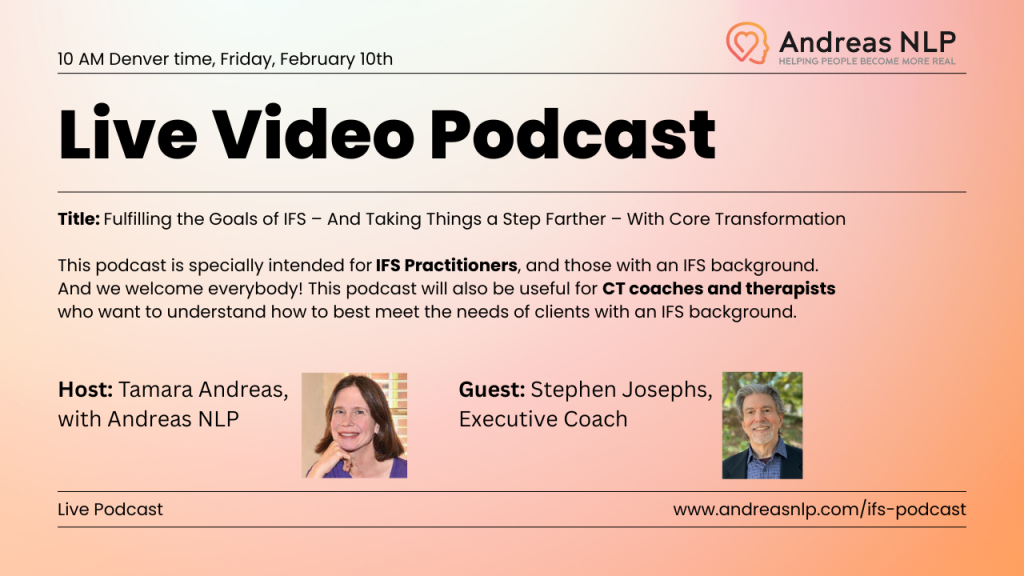 10 AM Denver time, Friday, February 10th

Andreas NLP
HELPING PEOPLE BECOME MORE REAL

Live Video Podcast

Title: Fulfilling the Goals of IFS – And Taking Things a Step Farther – With Core Transformation

This podcast is specially intended for IFS Practitioners, and those with an IFS background. And we welcome everybody! This podcast will also be useful for CT coaches and therapists who want to understand how to best meet the needs of clients with an IFS background.

Host: Tamara Andreas, with Andreas NLP

Guest: Stephen Josephs, Executive Coach

Live Podcast

www.andreasnlp.com/ifs-podcast